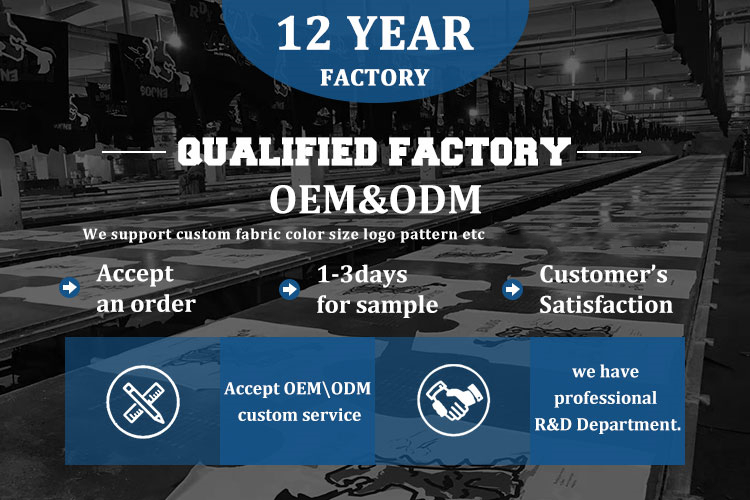 12 YEAR
FACTORY

QUALIFIED FACTORY

OEM&ODM

We support custom fabric color size logo pattern etc

Accept an order

1-3days for sample

Customer's Satisfaction

Accept OEM\ODM custom service

we have professional R&D Department.